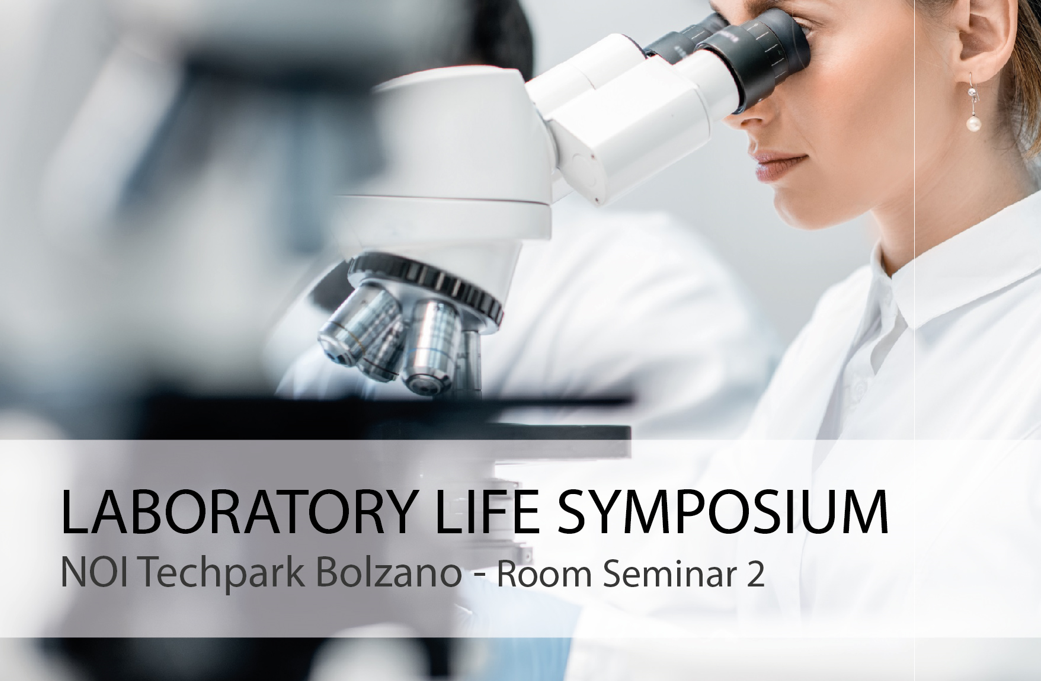 LABORATORY LIFE SYMPOSIUM
NOI Techpark Bolzano - Room Seminar 2